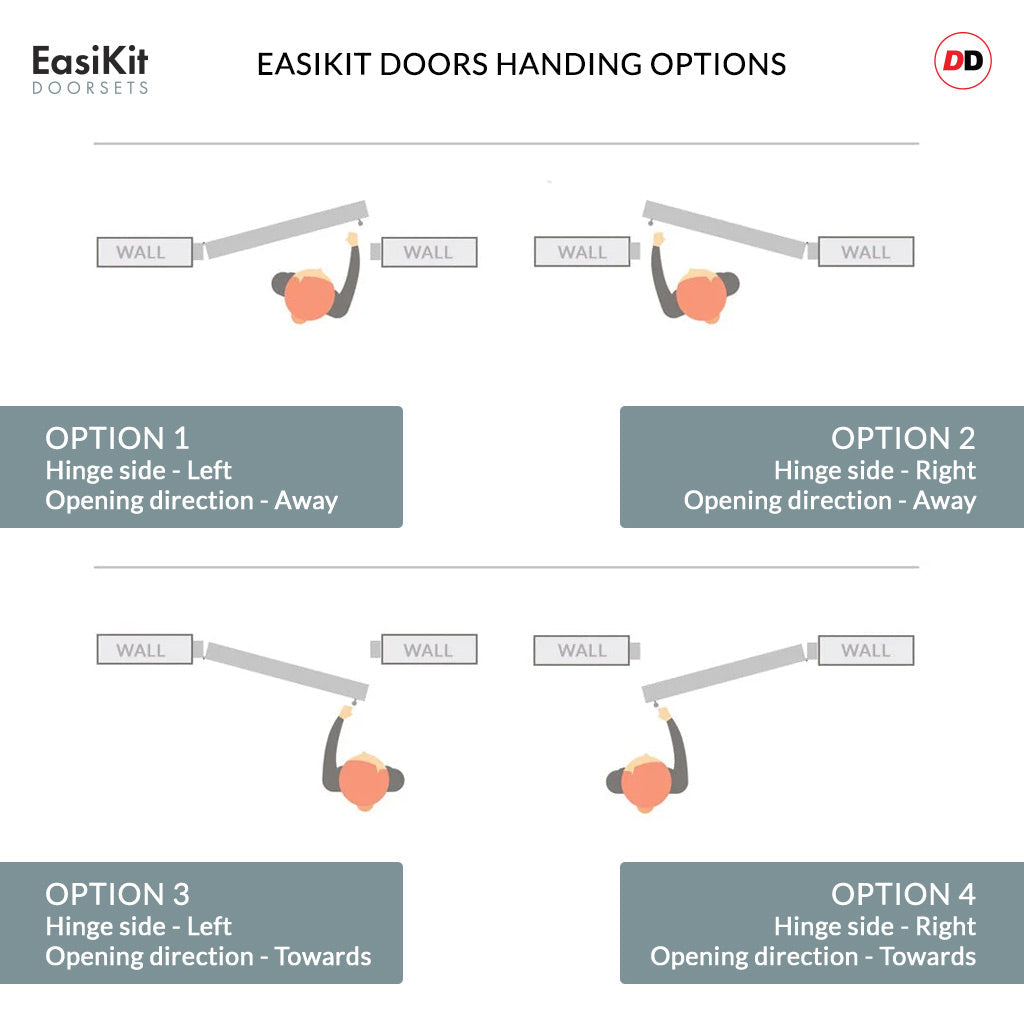 EasiKit
DOORSETS

EASIKIT DOORS HANDING OPTIONS

DD

WALL

WALL

WALL

WALL

OPTION 1
Hinge side - Left
Opening direction - Away

OPTION 2
Hinge side - Right
Opening direction - Away

WALL

WALL

WALL

WALL

OPTION 3
Hinge side - Left
Opening direction - Towards

OPTION 4
Hinge side - Right
Opening direction - Towards